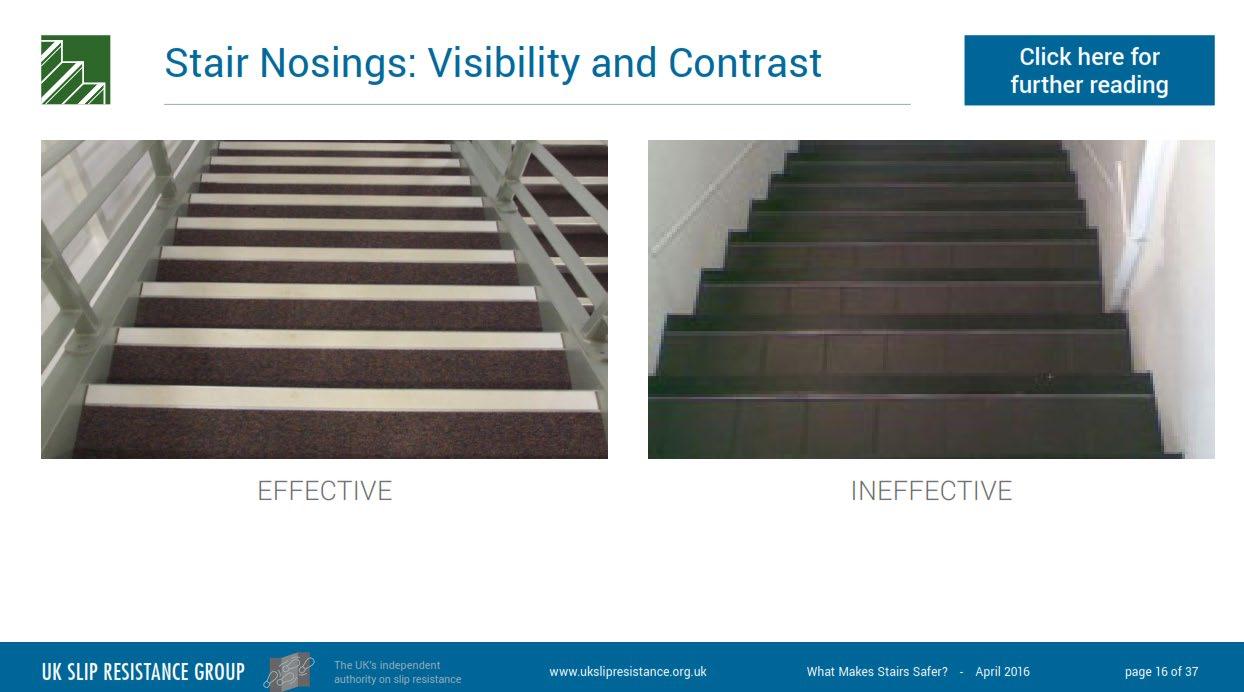 Stair Nosings: Visibility and Contrast

Click here for further reading

EFFECTIVE

INEFFECTIVE

UK SLIP RESISTANCE GROUP

The UK's independent authority on slip resistance

www.ukslipresistance.org.uk

What Makes Stairs Safer? - April 2016

page 16 of 37